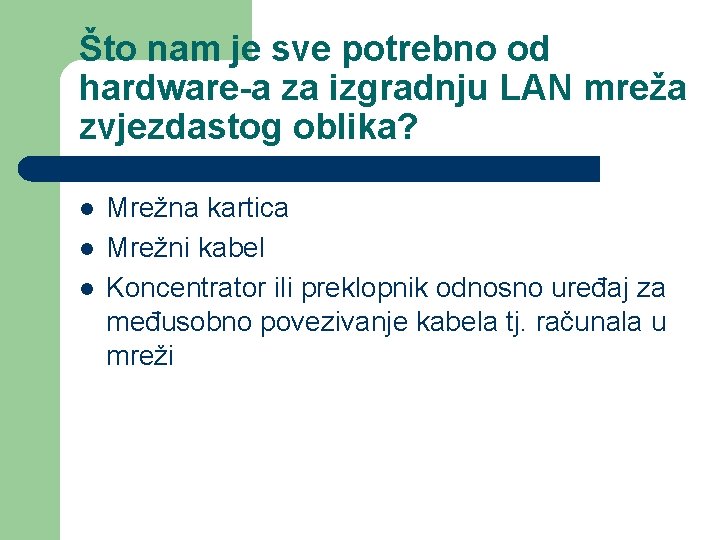 Što nam je sve potrebno od hardware-a za izgradnju LAN mreža zvjezdastog oblika?

- Mrežna kartica
- Mrežni kabel
- Koncentrator ili preklopnik odnosno uređaj za međusobno povezivanje kabela tj. računala u mreži